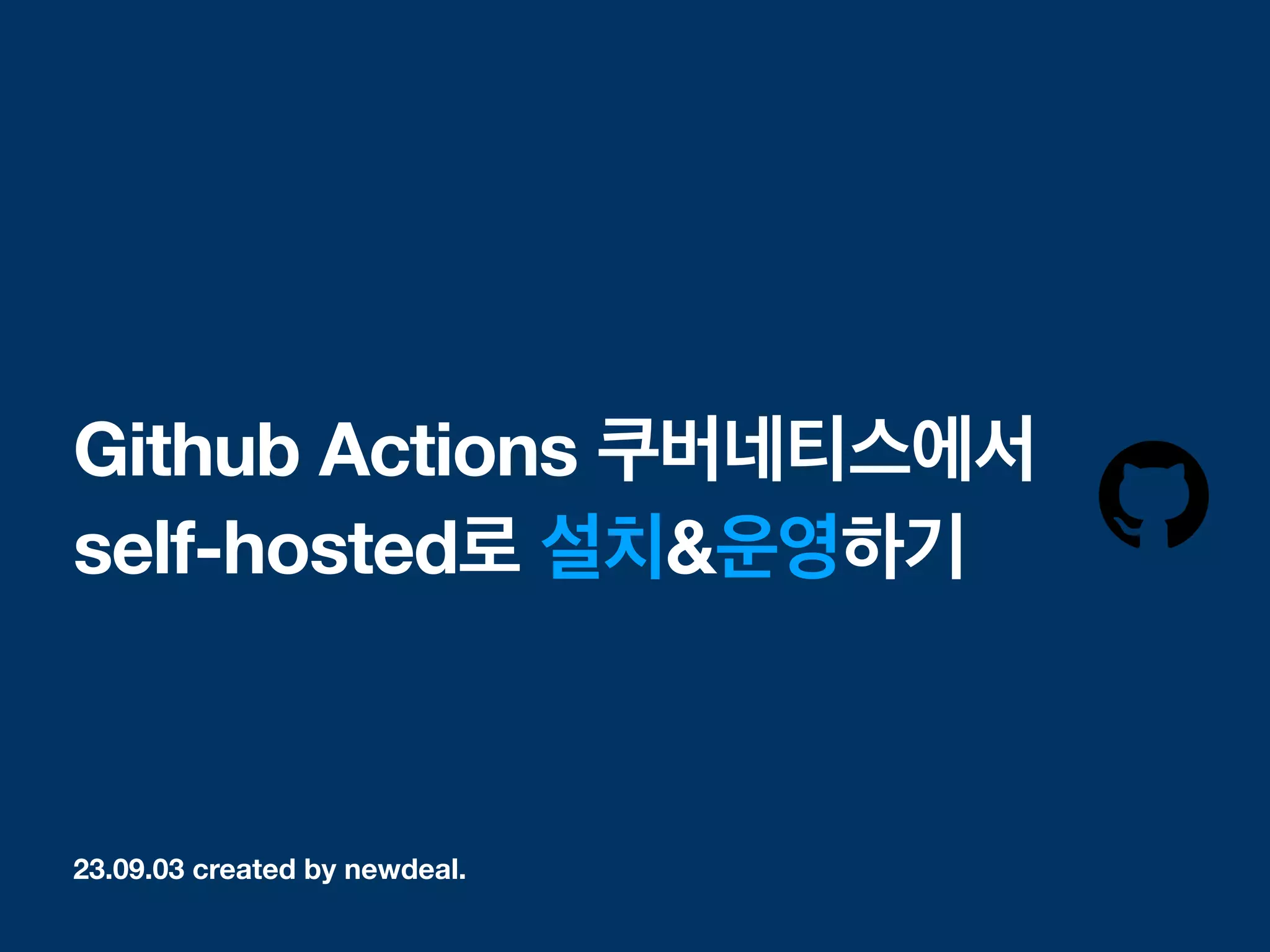 Github Actions 쿠버네티스에서
self-hosted로 설치&운영하기

23.09.03 created by newdeal.